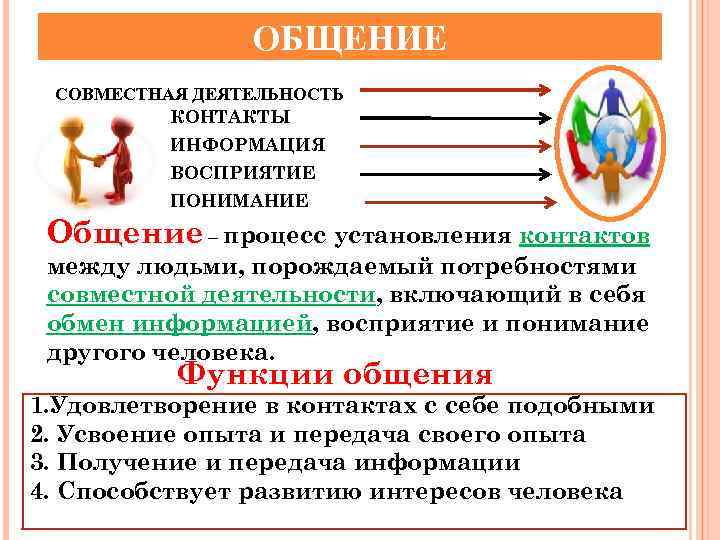 ОБЩЕНИЕ

СОВМЕСТНАЯ ДЕЯТЕЛЬНОСТЬ
КОНТАКТЫ
ИНФОРМАЦИЯ
ВОСПРИЯТИЕ
ПОНИМАНИЕ

Общение – процесс установления контактов между людьми, порождаемый потребностями совместной деятельности, включающий в себя обмен информацией, восприятие и понимание другого человека.

Функции общения

1.Удовлетворение в контактах с себе подобными
2. Усвоение опыта и передача своего опыта
3. Получение и передача информации
4. Способствует развитию интересов человека